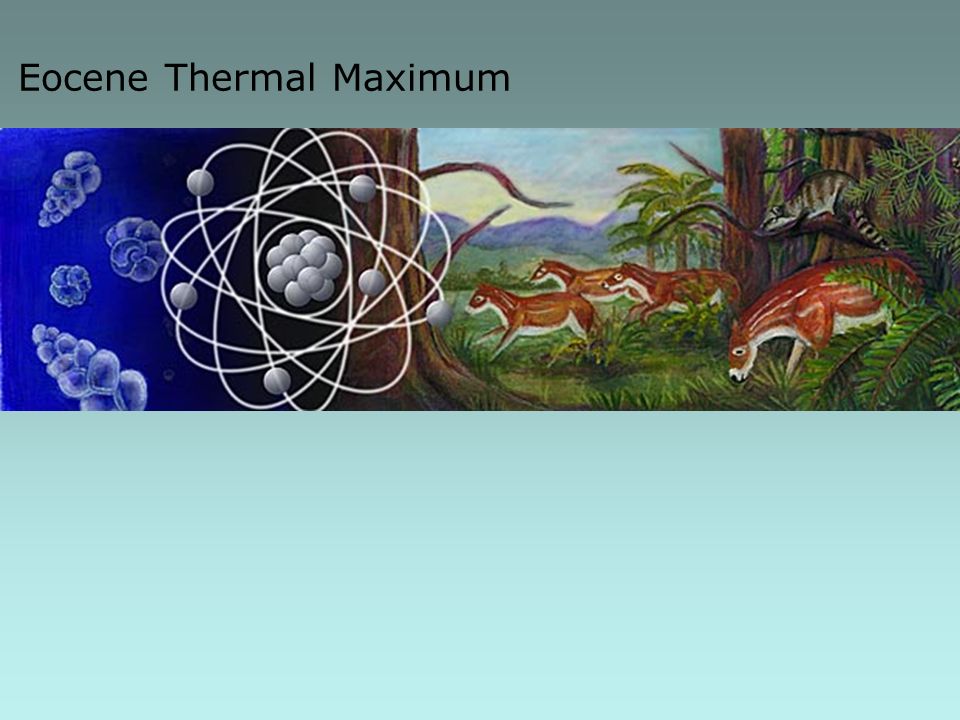 Eocene Thermal Maximum